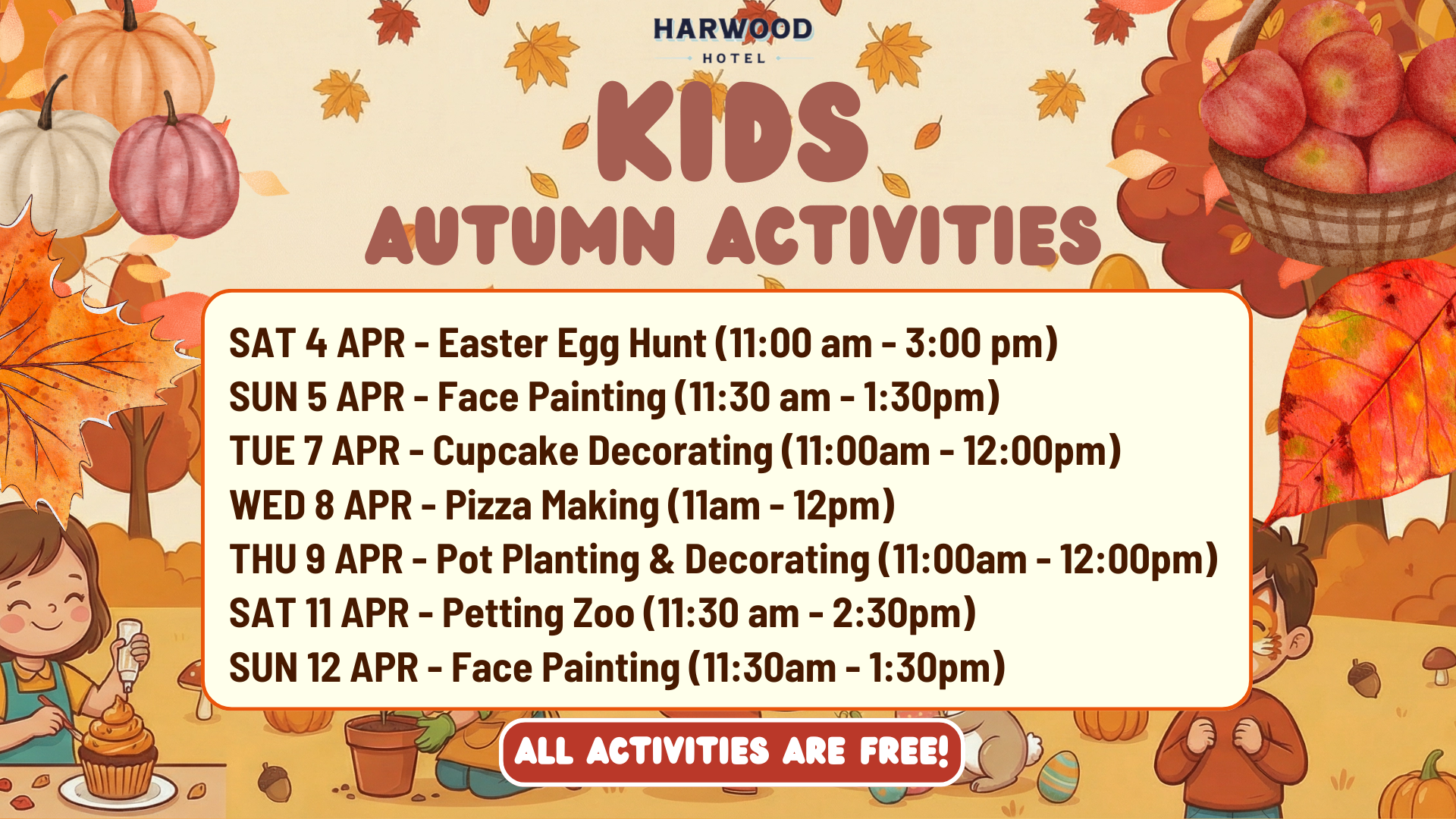 HARWOOD
HOTEL

KIDS
AUTUMN ACTIVITIES

SAT 4 APR - Easter Egg Hunt (11:00 am - 3:00 pm)
SUN 5 APR - Face Painting (11:30 am - 1:30pm)
TUE 7 APR - Cupcake Decorating (11:00am - 12:00pm)
WED 8 APR - Pizza Making (11am - 12pm)
THU 9 APR - Pot Planting & Decorating (11:00am - 12:00pm)
SAT 11 APR - Petting Zoo (11:30 am - 2:30pm)
SUN 12 APR - Face Painting (11:30am - 1:30pm)

ALL ACTIVITIES ARE FREE!